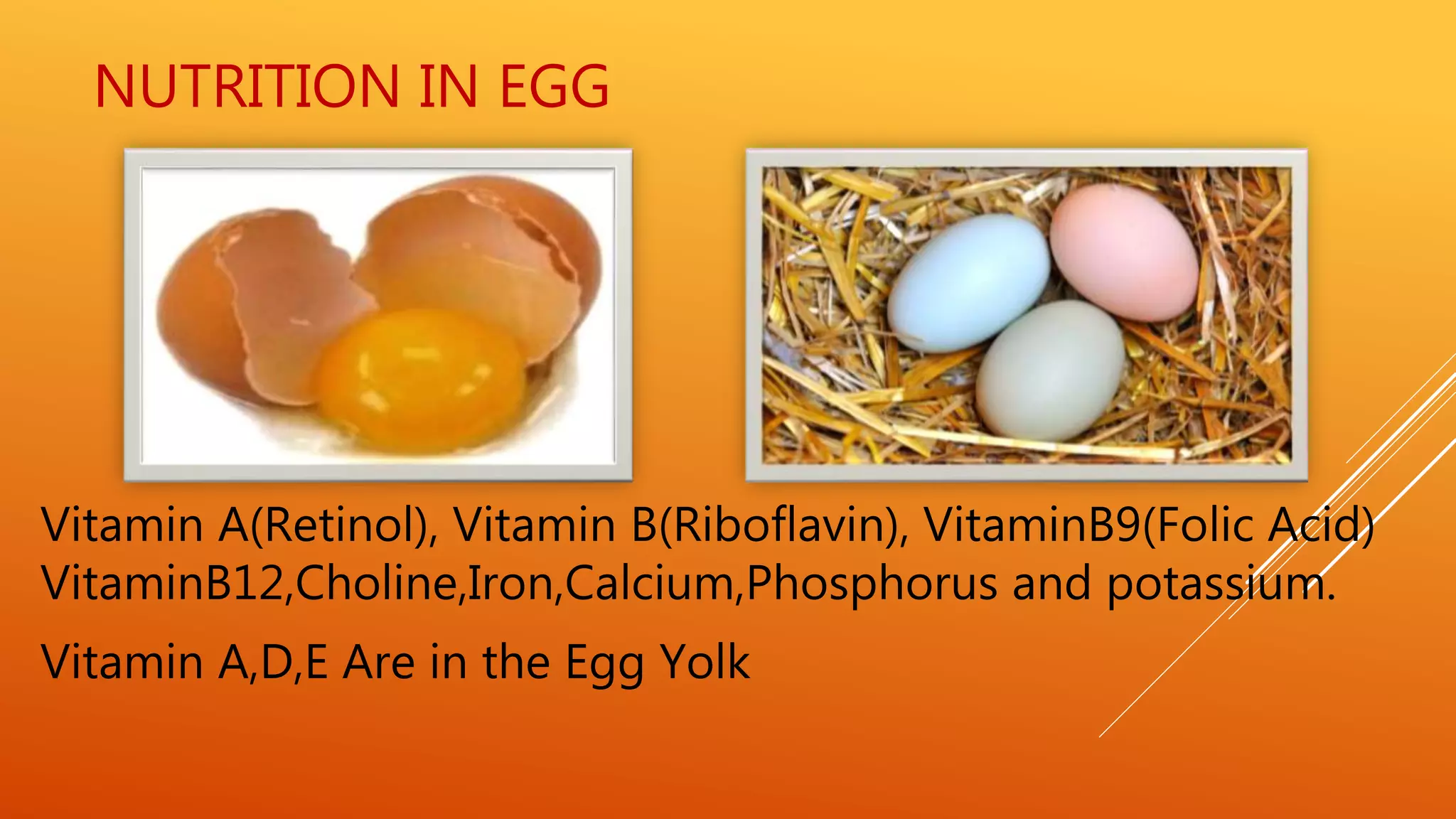 NUTRITION IN EGG

Vitamin A(Retinol), Vitamin B(Riboflavin), VitaminB9(Folic Acid) VitaminB12,Choline,Iron,Calcium,Phosphorus and potassium.

Vitamin A,D,E Are in the Egg Yolk